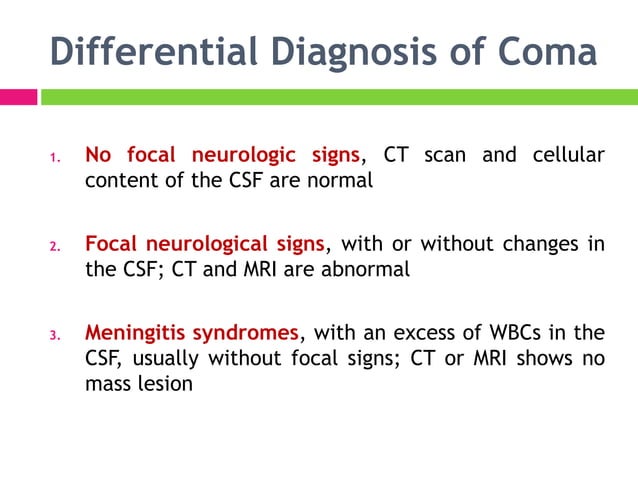 Differential Diagnosis of Coma

1. No focal neurologic signs, CT scan and cellular content of the CSF are normal

2. Focal neurological signs, with or without changes in the CSF; CT and MRI are abnormal

3. Meningitis syndromes, with an excess of WBCs in the CSF, usually without focal signs; CT or MRI shows no mass lesion